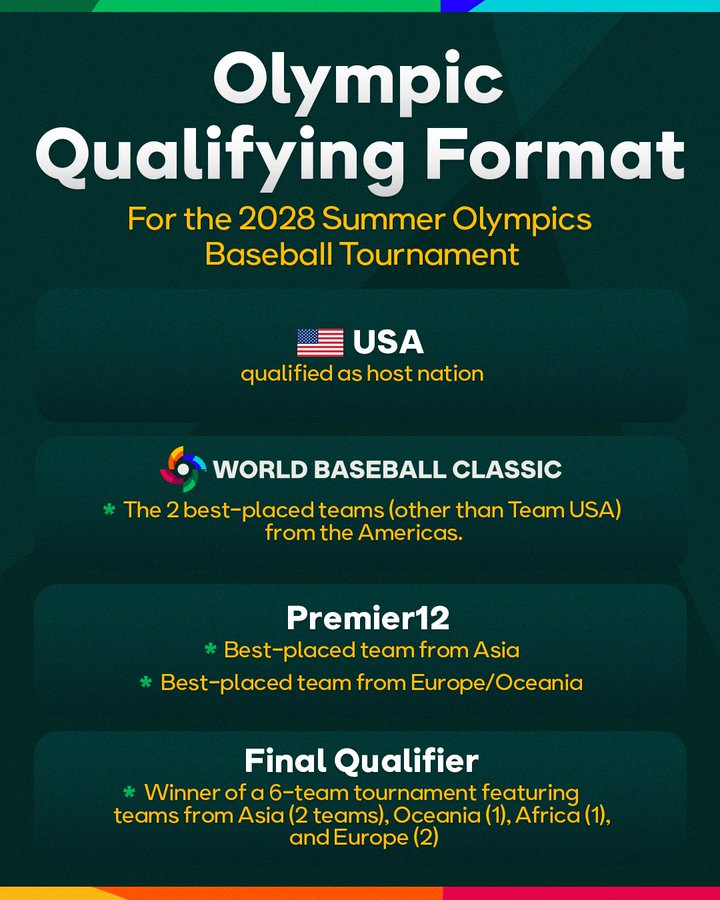 Olympic Qualifying Format

For the 2028 Summer Olympics Baseball Tournament

USA
qualified as host nation

WORLD BASEBALL CLASSIC
* The 2 best-placed teams (other than Team USA) from the Americas.

Premier12
* Best-placed team from Asia
* Best-placed team from Europe/Oceania

Final Qualifier
* Winner of a 6-team tournament featuring teams from Asia (2 teams), Oceania (1), Africa (1), and Europe (2)